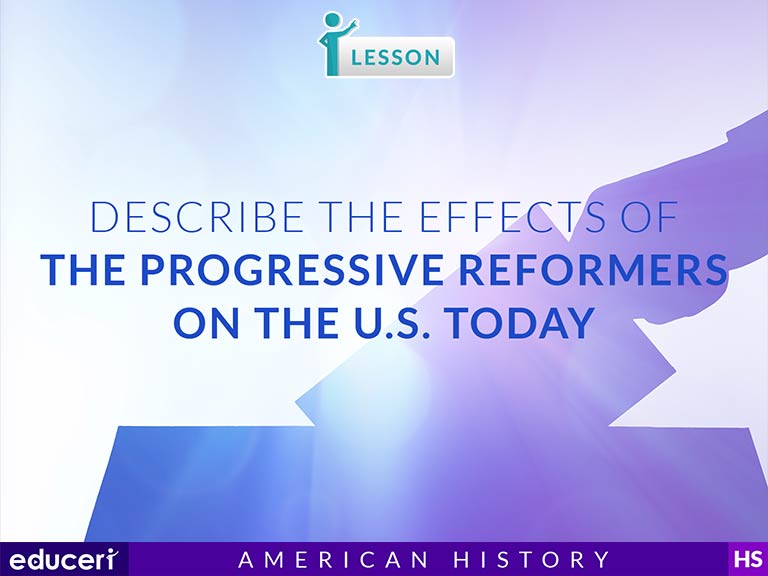 LESSON

DESCRIBE THE EFFECTS OF
THE PROGRESSIVE REFORMERS ON THE U.S. TODAY

educeri

AMERICAN HISTORY

HS